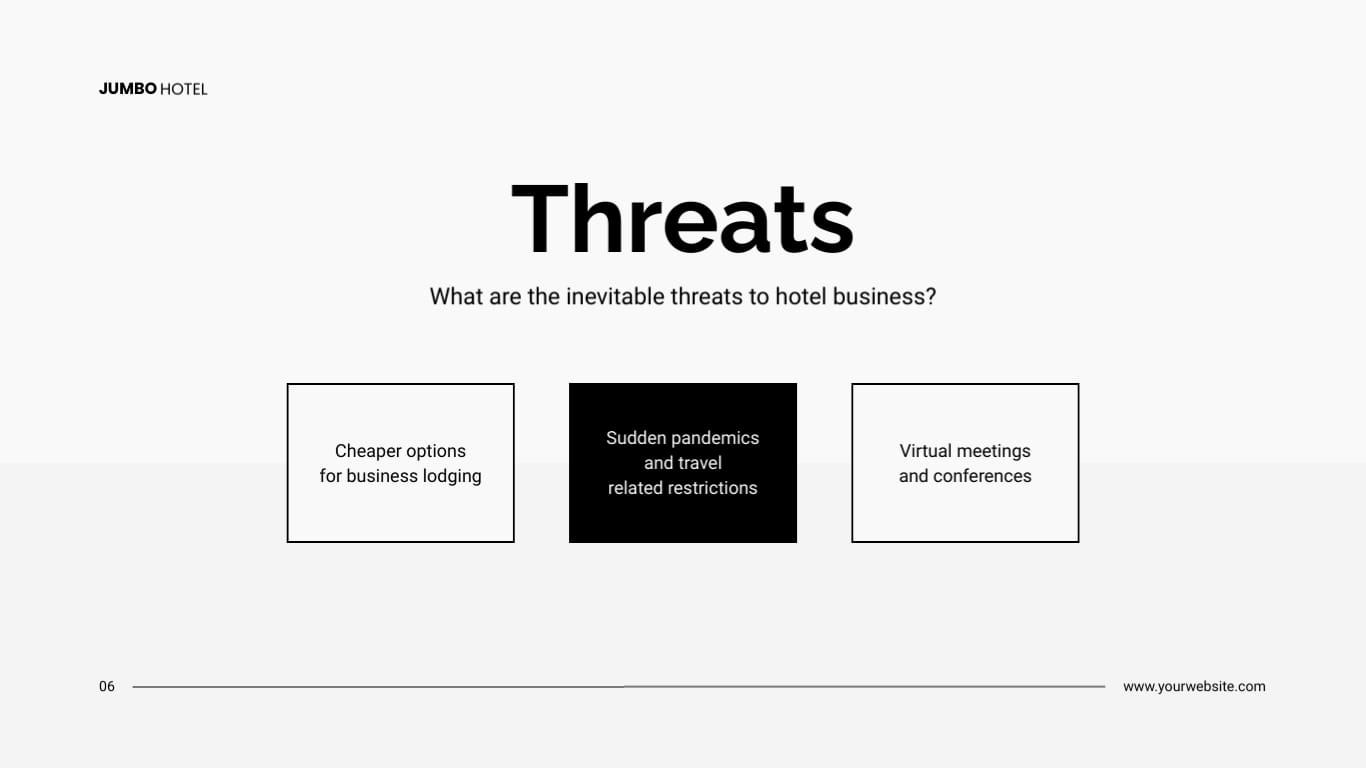 JUMBO HOTEL

Threats

What are the inevitable threats to hotel business?

Cheaper options for business lodging

Sudden pandemics and travel related restrictions

Virtual meetings and conferences

06

www.yourwebsite.com